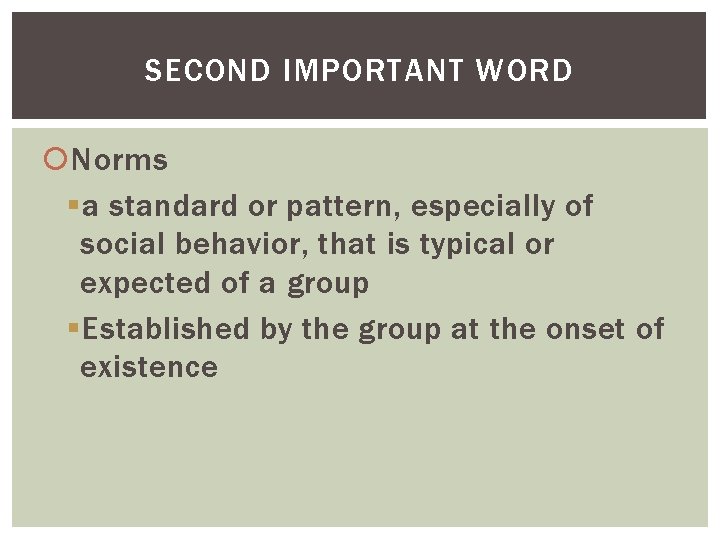 SECOND IMPORTANT WORD

Norms

a standard or pattern, especially of social behavior, that is typical or expected of a group

Established by the group at the onset of existence